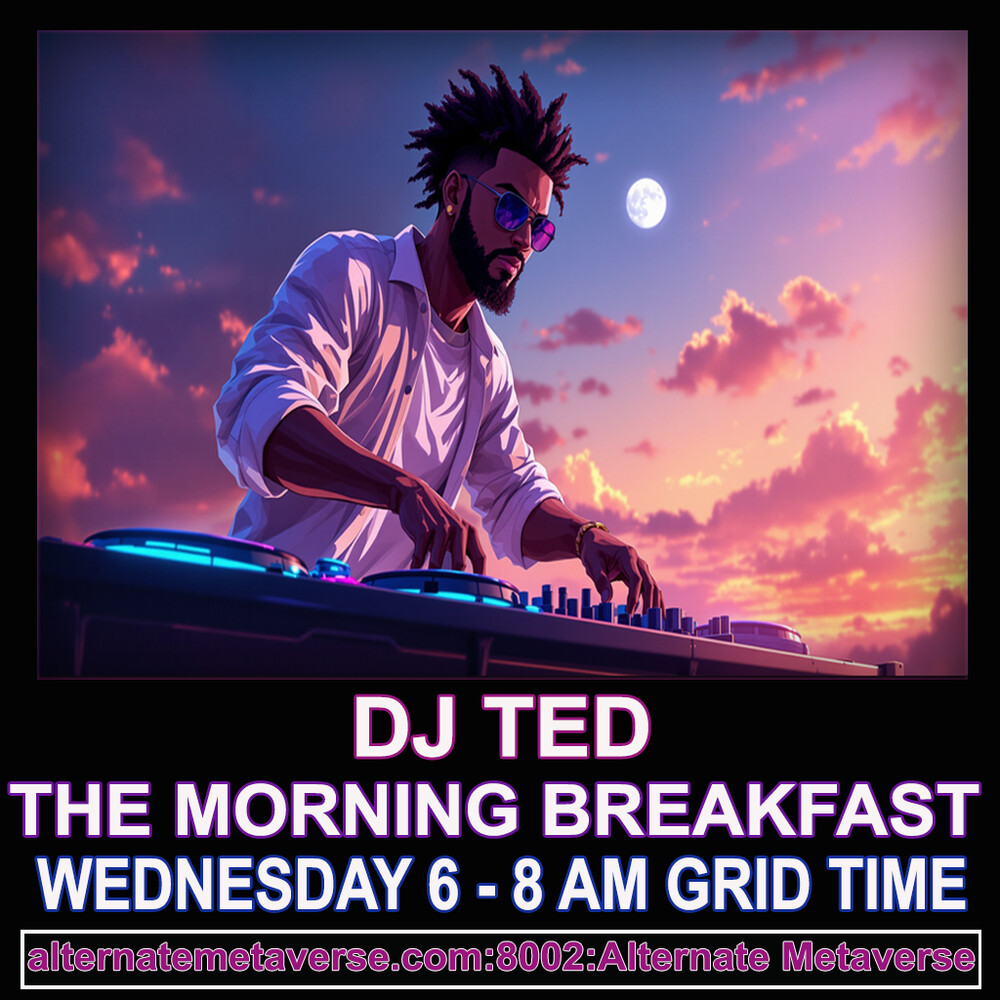 DJ TED
THE MORNING BREAKFAST
WEDNESDAY 6 - 8 AM GRID TIME
alternatemetaverse.com:8002:Alternate Metaverse